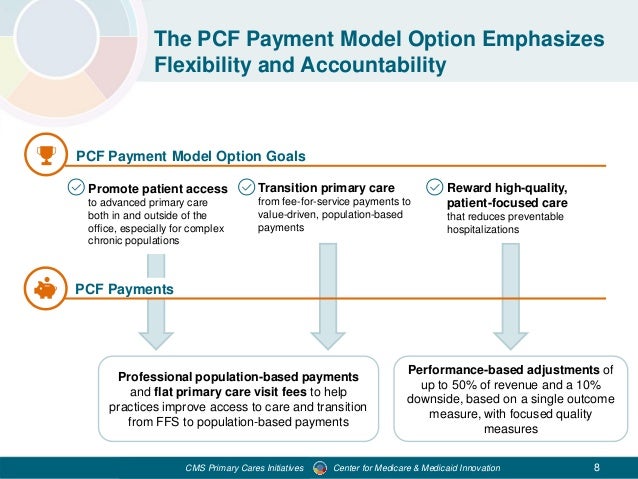 The PCF Payment Model Option Emphasizes Flexibility and Accountability

PCF Payment Model Option Goals

Promote patient access to advanced primary care both in and outside of the office, especially for complex chronic populations

Transition primary care from fee-for-service payments to value-driven, population-based payments

Reward high-quality, patient-focused care that reduces preventable hospitalizations

PCF Payments

Professional population-based payments and flat primary care visit fees to help practices improve access to care and transition from FFS to population-based payments

Performance-based adjustments of up to 50% of revenue and a 10% downside, based on a single outcome measure, with focused quality measures

CMS Primary Cares Initiatives Center for Medicare & Medicaid Innovation 8